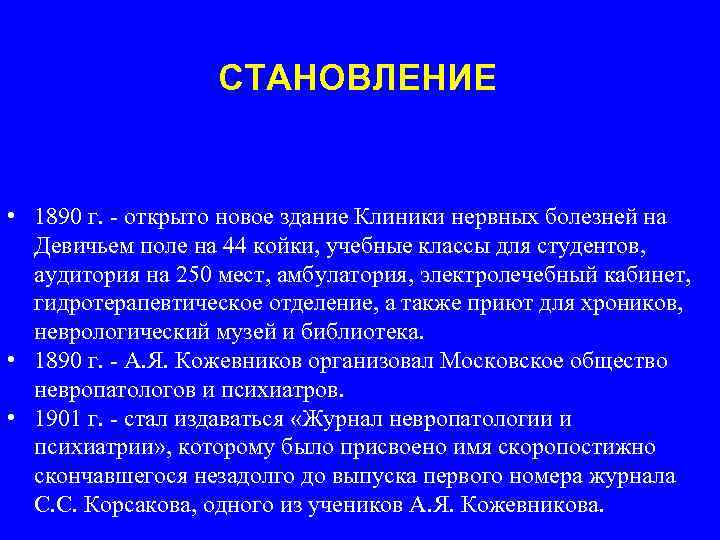 СТАНОВЛЕНИЕ

• 1890 г. - открыто новое здание Клиники нервных болезней на Девичьем поле на 44 койки, учебные классы для студентов, аудитория на 250 мест, амбулатория, электролечебный кабинет, гидротерапевтическое отделение, а также приют для хроников, неврологический музей и библиотека.
• 1890 г. - А.Я. Кожевников организовал Московское общество невропатологов и психиатров.
• 1901 г. - стал издаваться «Журнал невропатологии и психиатрии», которому было присвоено имя скоропостижно скончавшегося незадолго до выпуска первого номера журнала С.С. Корсакова, одного из учеников А.Я. Кожевникова.